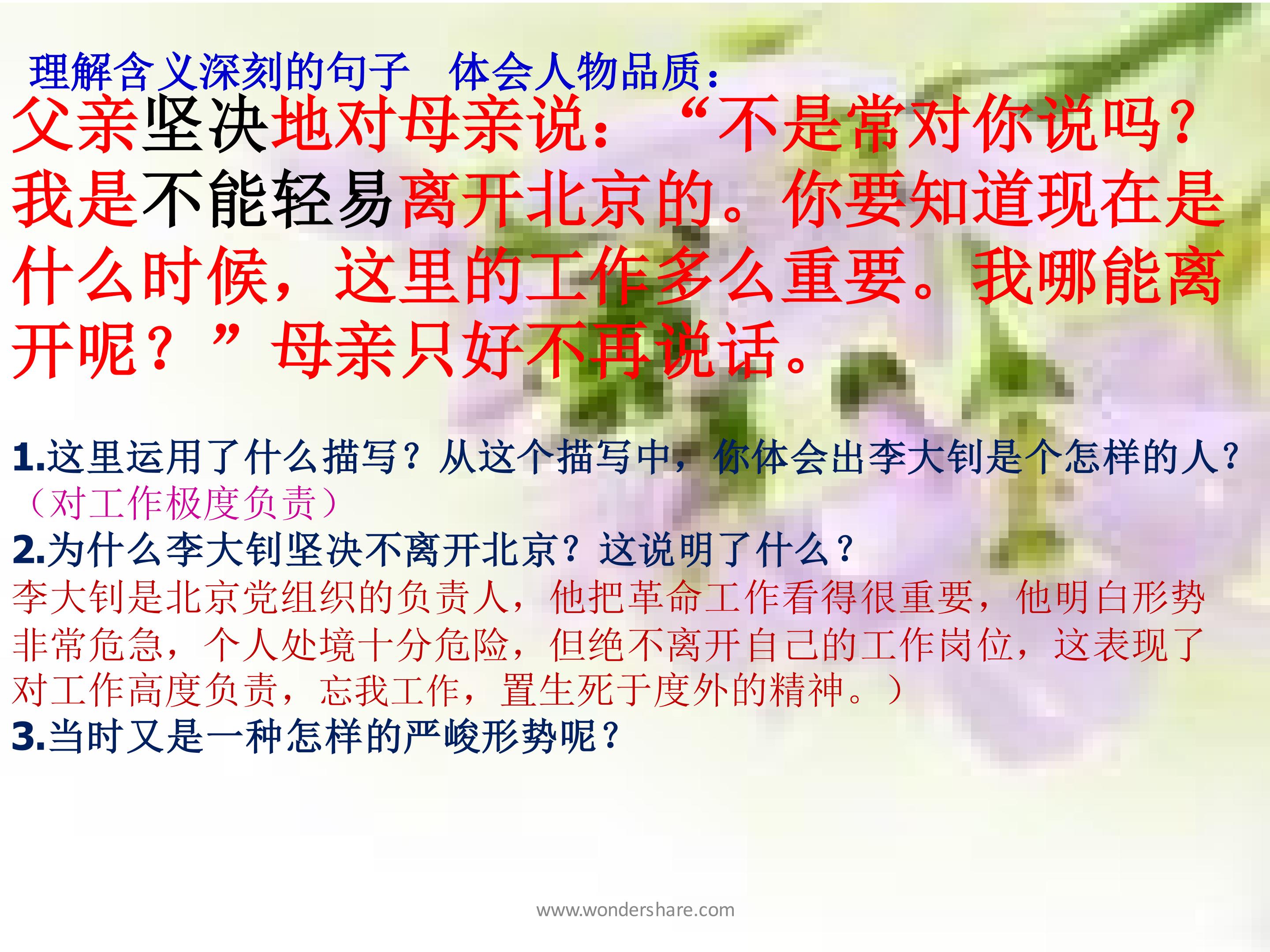 理解含义深刻的句子　体会人物品质：

父亲坚决地对母亲说：“不是常对你说吗？我是不能轻易离开北京的。你要知道现在是什么时候，这里的工作多么重要。我哪能离开呢？”母亲只好不再说话。

1.这里运用了什么描写？从这个描写中，你体会出李大钊是个怎样的人？
（对工作极度负责）
2.为什么李大钊坚决不离开北京？这说明了什么？
李大钊是北京党组织的负责人，他把革命工作看得很重要，他明白形势非常危急，个人处境十分危险，但绝不离开自己的工作岗位，这表现了对工作高度负责，忘我工作，置生死于度外的精神。）
3.当时又是一种怎样的严峻形势呢？

www.wondershare.com